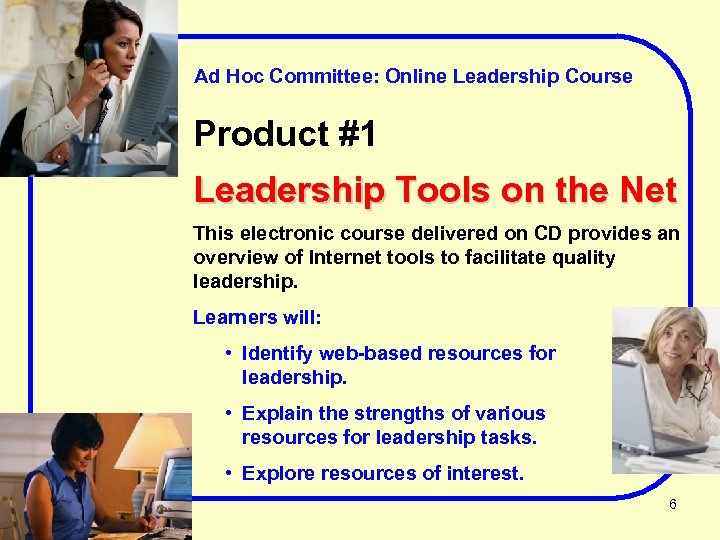 Ad Hoc Committee: Online Leadership Course

Product #1

Leadership Tools on the Net

This electronic course delivered on CD provides an overview of Internet tools to facilitate quality leadership.

Learners will:

• Identify web-based resources for leadership.

• Explain the strengths of various resources for leadership tasks.

• Explore resources of interest.

6